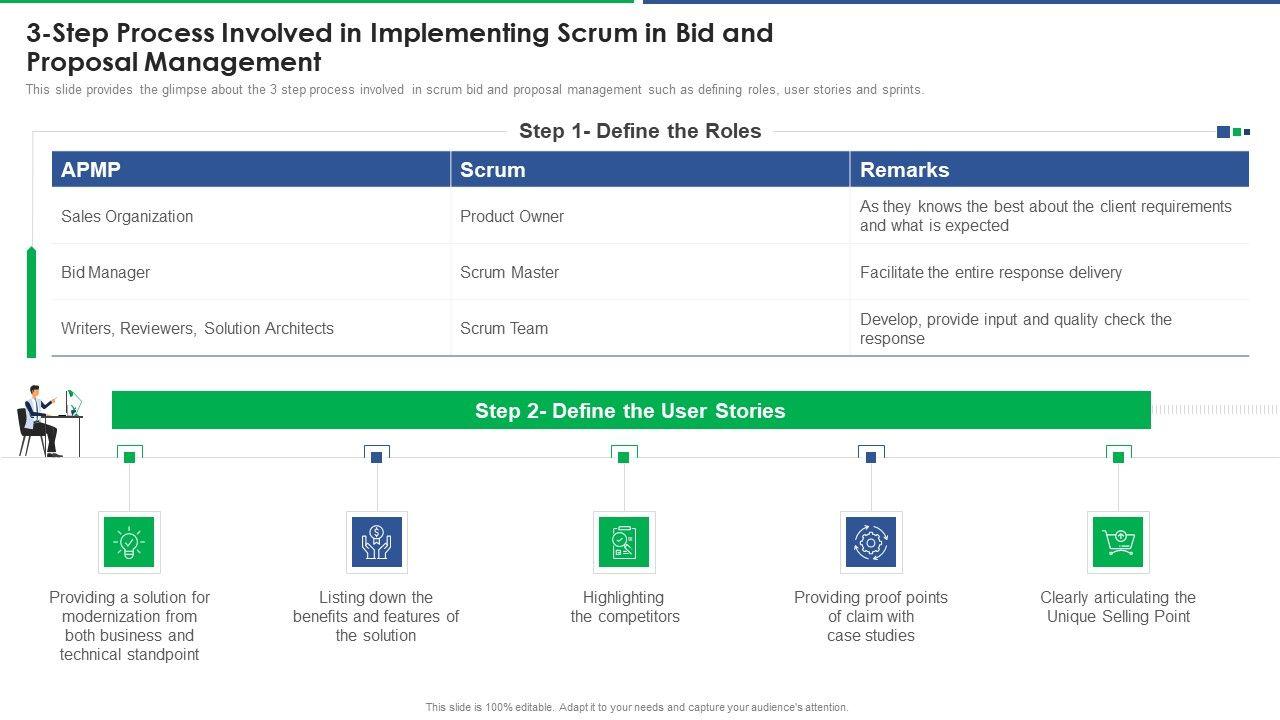 3-Step Process Involved in Implementing Scrum in Bid and Proposal Management

This slide provides the glimpse about the 3 step process involved in scrum bid and proposal management such as defining roles, user stories and sprints.

Step 1- Define the Roles

| APMP | Scrum | Remarks |
|---|---|---|
| Sales Organization | Product Owner | As they knows the best about the client requirements and what is expected |
| Bid Manager | Scrum Master | Facilitate the entire response delivery |
| Writers, Reviewers, Solution Architects | Scrum Team | Develop, provide input and quality check the response |

Step 2- Define the User Stories

Providing a solution for modernization from both business and technical standpoint

Listing down the benefits and features of the solution

Highlighting the competitors

Providing proof points of claim with case studies

Clearly articulating the Unique Selling Point

This slide is 100% editable. Adapt it to your needs and capture your audience's attention.